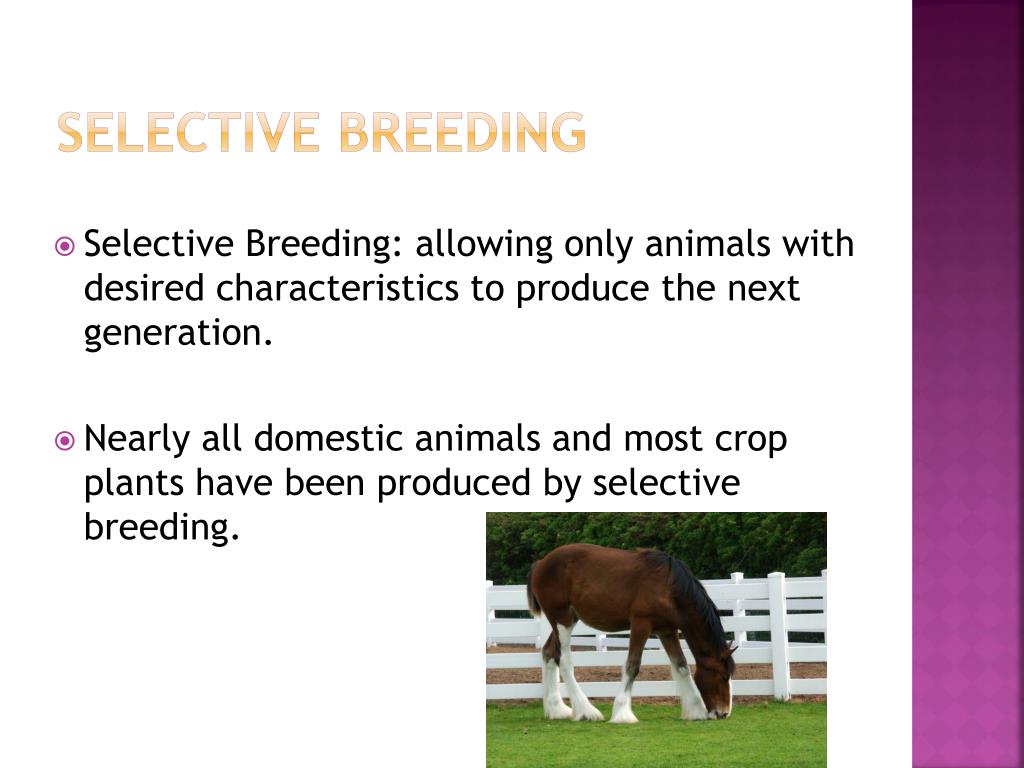 SELECTIVE BREEDING

Selective Breeding: allowing only animals with desired characteristics to produce the next generation.

Nearly all domestic animals and most crop plants have been produced by selective breeding.